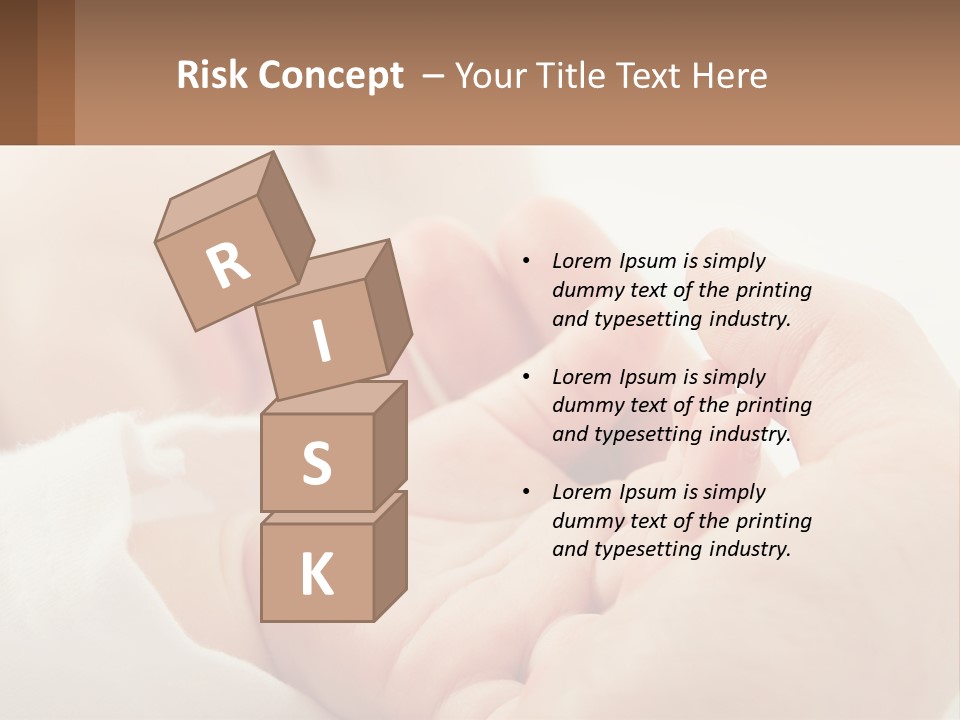 Risk Concept – Your Title Text Here

R
I
S
K

• Lorem Ipsum is simply dummy text of the printing and typesetting industry.

• Lorem Ipsum is simply dummy text of the printing and typesetting industry.

• Lorem Ipsum is simply dummy text of the printing and typesetting industry.